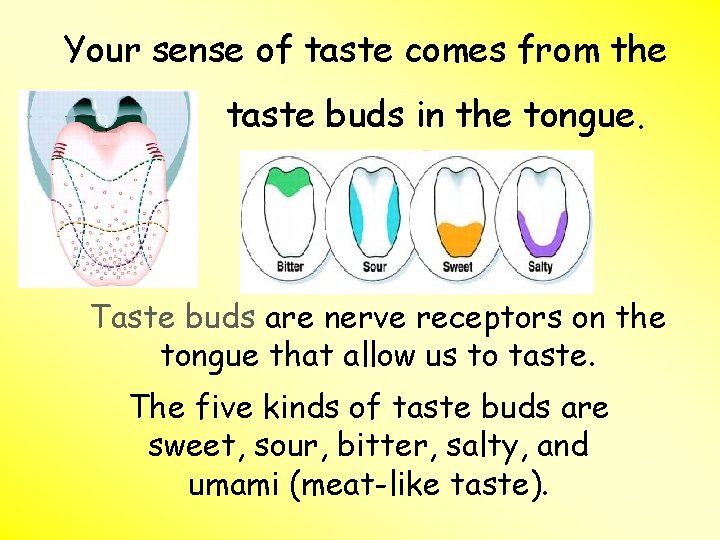 Your sense of taste comes from the taste buds in the tongue.

Bitter

Sour

Sweet

Salty

Taste buds are nerve receptors on the tongue that allow us to taste.

The five kinds of taste buds are sweet, sour, bitter, salty, and umami (meat-like taste).